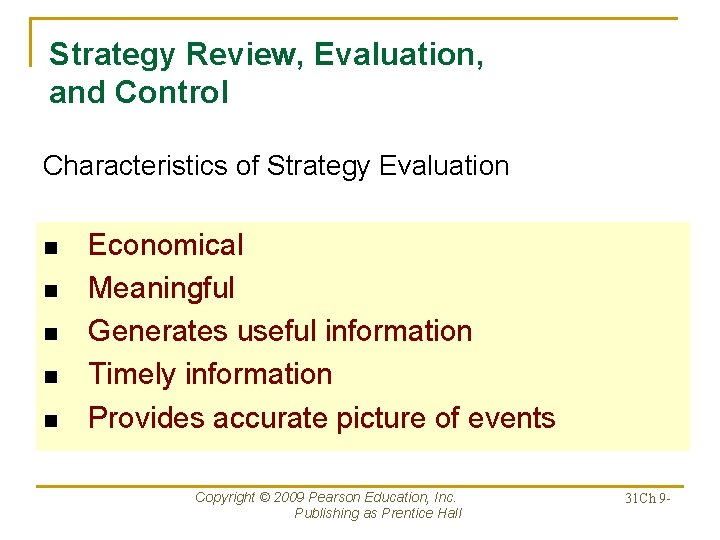 Strategy Review, Evaluation, and Control

Characteristics of Strategy Evaluation

- Economical
- Meaningful
- Generates useful information
- Timely information
- Provides accurate picture of events

Copyright © 2009 Pearson Education, Inc.
Publishing as Prentice Hall

31Ch 9-